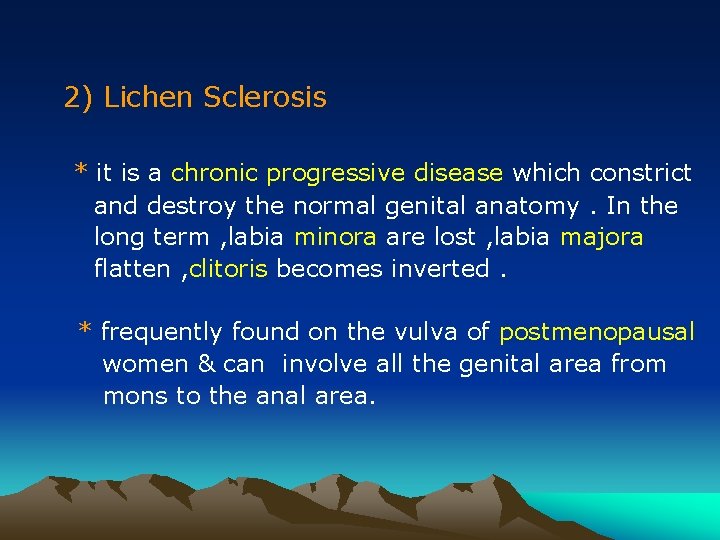 2) Lichen Sclerosis

* it is a chronic progressive disease which constrict and destroy the normal genital anatomy . In the long term ,labia minora are lost ,labia majora flatten ,clitoris becomes inverted .

* frequently found on the vulva of postmenopausal women & can involve all the genital area from mons to the anal area.